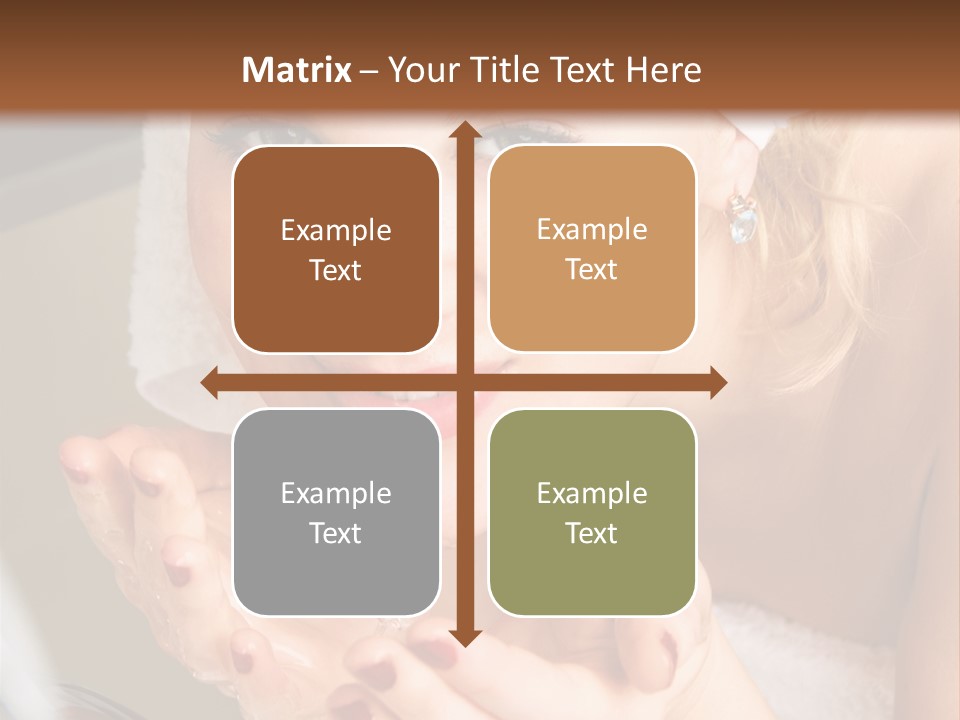 Matrix – Your Title Text Here

Example Text

Example Text

Example Text

Example Text